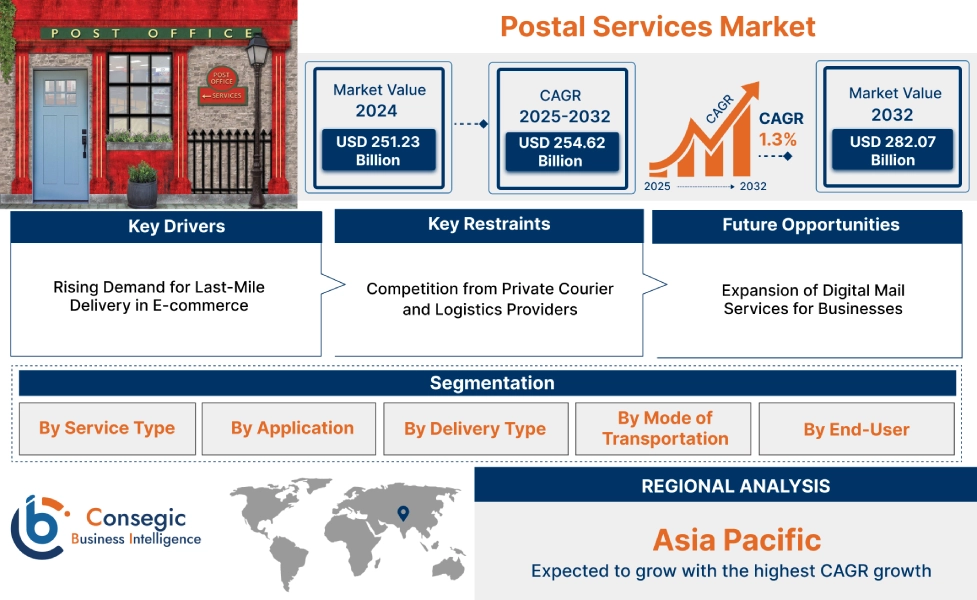 POST OFFICE

POST OFFICE

SERVICES

Postal Services Market

Market Value 2024

USD 251.23 Billion

CAGR 2025-2032

USD 254.62 Billion

CAGR

CAGR 1.3%

2025 2032

Market Value 2032

USD 282.07 Billion

Key Drivers

Rising Demand for Last-Mile Delivery in E-commerce

Key Restraints

Competition from Private Courier and Logistics Providers

Future Opportunities

Expansion of Digital Mail Services for Businesses

Segmentation

By Service Type

By Application

By Delivery Type

By Mode of Transportation

By End-User

Consegic Business Intelligence

REGIONAL ANALYSIS

Asia Pacific

Expected to grow with the highest CAGR growth